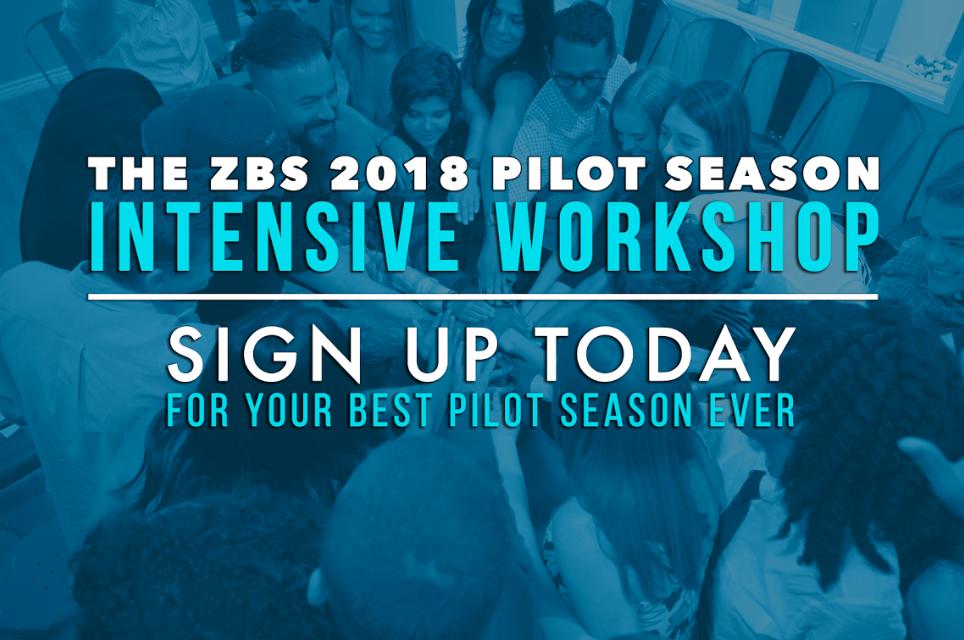 THE ZBS 2018 PILOT SEASON
INTENSIVE WORKSHOP

SIGN UP TODAY
FOR YOUR BEST PILOT SEASON EVER